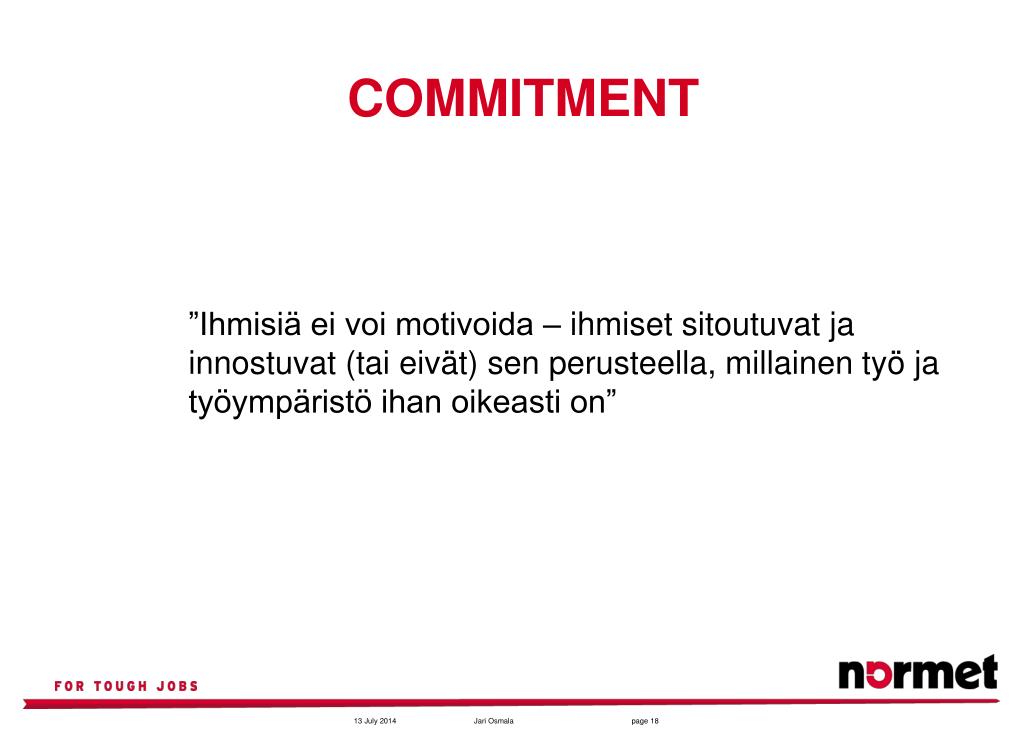 COMMITMENT

”Ihmisiä ei voi motivoida – ihmiset sitoutuvat ja innostuvat (tai eivät) sen perusteella, millainen työ ja työympäristö ihan oikeasti on”

FOR TOUGH JOBS

normet

13 July 2014 Jari Osmala page 18